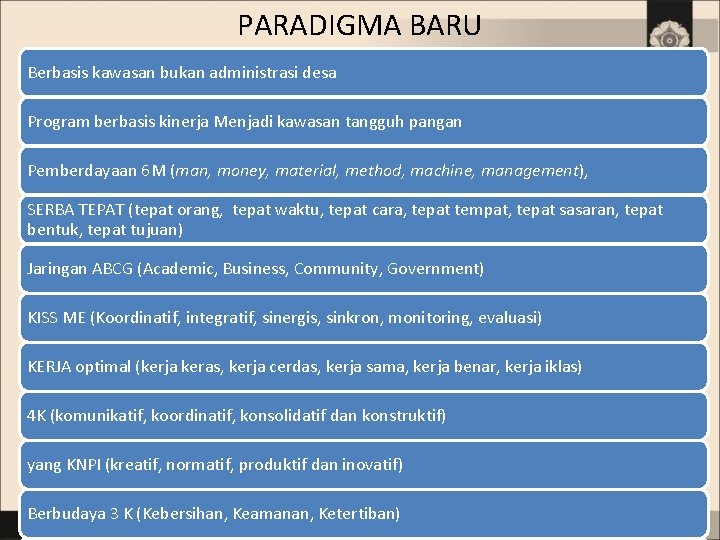 PARADIGMA BARU

Berbasis kawasan bukan administrasi desa

Program berbasis kinerja Menjadi kawasan tangguh pangan

Pemberdayaan 6M (man, money, material, method, machine, management),

SERBA TEPAT (tepat orang, tepat waktu, tepat cara, tepat tempat, tepat sasaran, tepat bentuk, tepat tujuan)

Jaringan ABCG (Academic, Business, Community, Government)

KISS ME (Koordinatif, integratif, sinergis, sinkron, monitoring, evaluasi)

KERJA optimal (kerja keras, kerja cerdas, kerja sama, kerja benar, kerja iklas)

4K (komunikatif, koordinatif, konsolidatif dan konstruktif)

yang KNPI (kreatif, normatif, produktif dan inovatif)

Berbudaya 3 K (Kebersihan, Keamanan, Ketertiban)